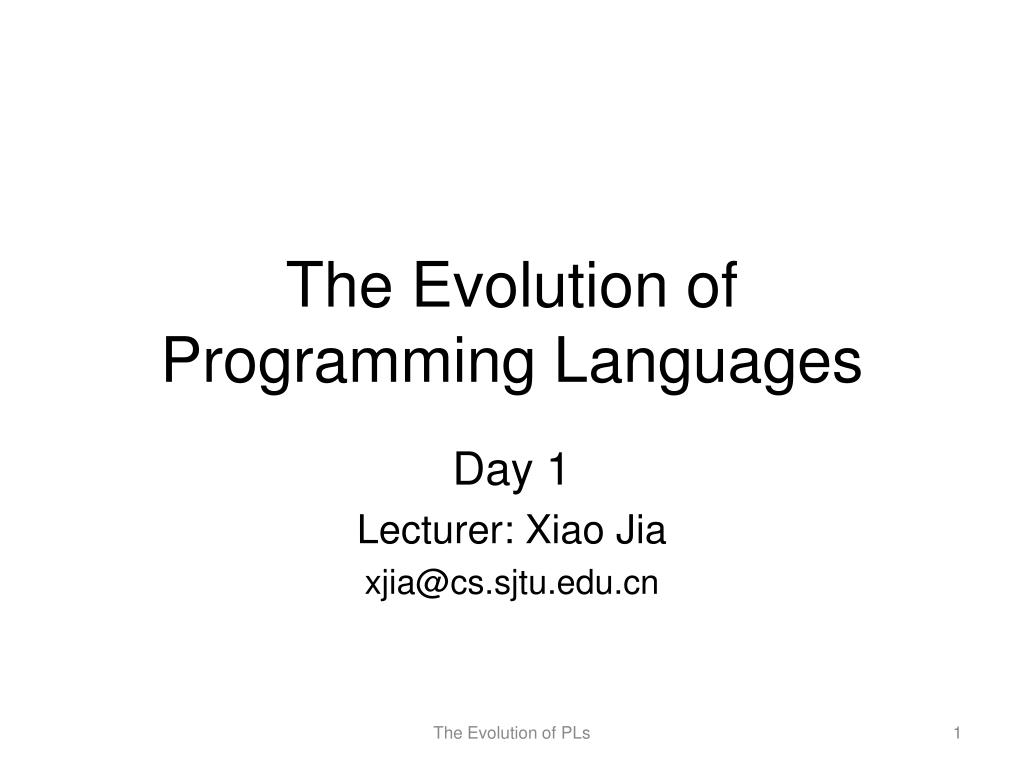 The Evolution of Programming Languages

Day 1

Lecturer: Xiao Jia

xjia@cs.sjtu.edu.cn

The Evolution of PLs

1